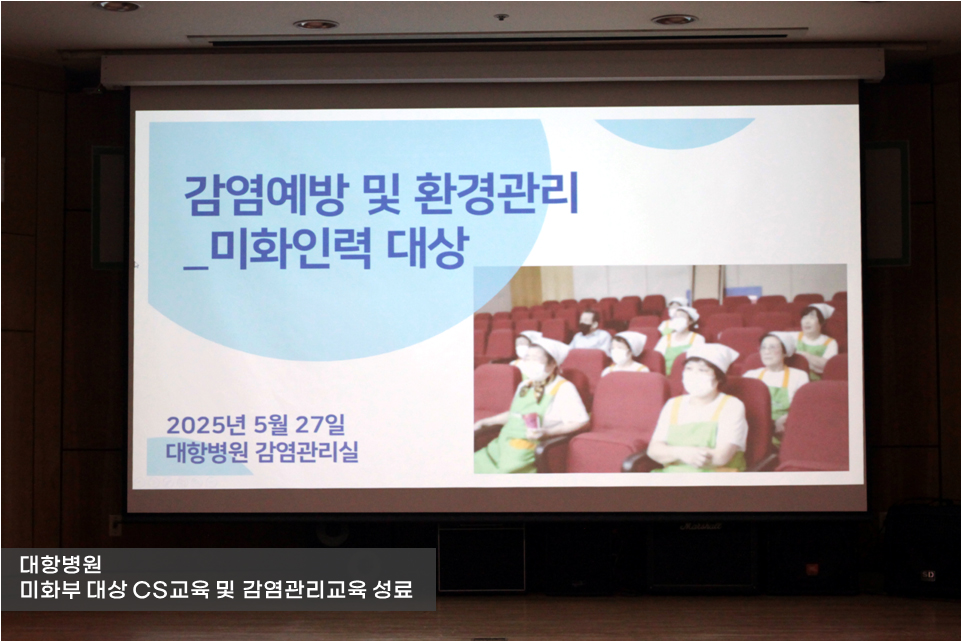 감염예방 및 환경관리
_미화인력 대상

2025년 5월 27일
대항병원 감염관리실

대항병원
미화부 대상 CS교육 및 감염관리교육 성료